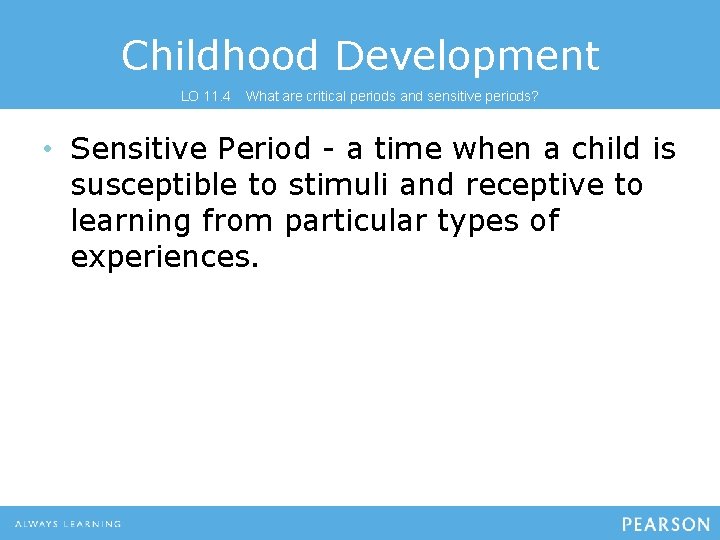 Childhood Development

LO 11.4 What are critical periods and sensitive periods?

• Sensitive Period - a time when a child is susceptible to stimuli and receptive to learning from particular types of experiences.

ALWAYS LEARNING

PEARSON